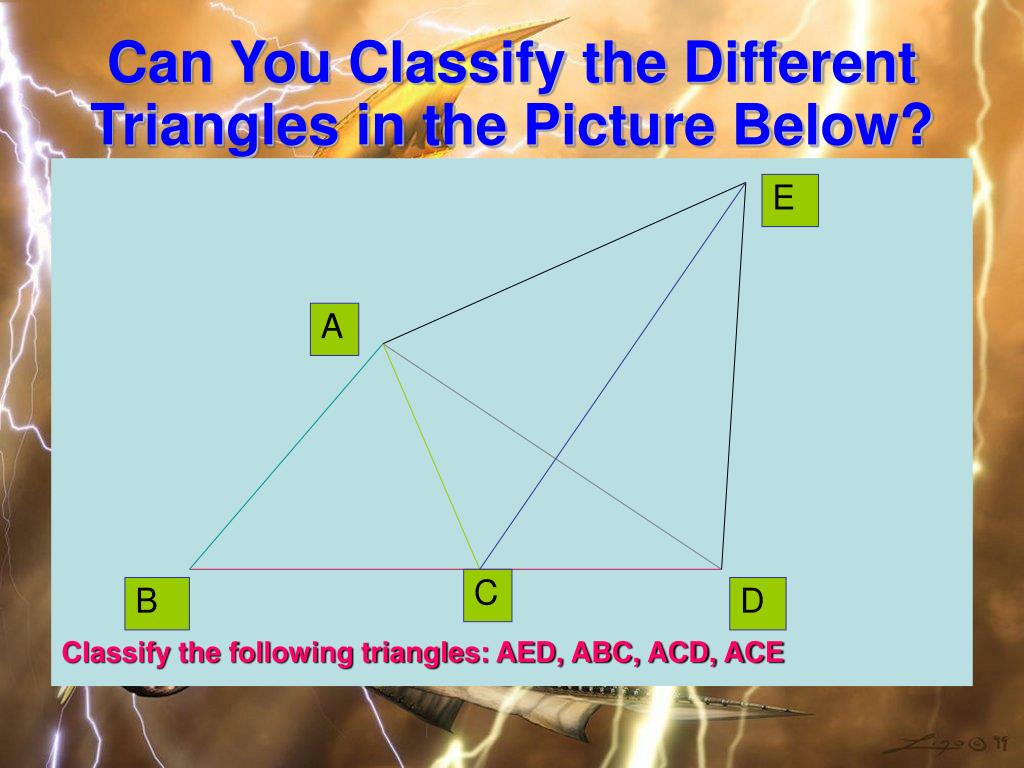 Can You Classify the Different Triangles in the Picture Below?

E

A

B

C

D

Classify the following triangles: AED, ABC, ACD, ACE